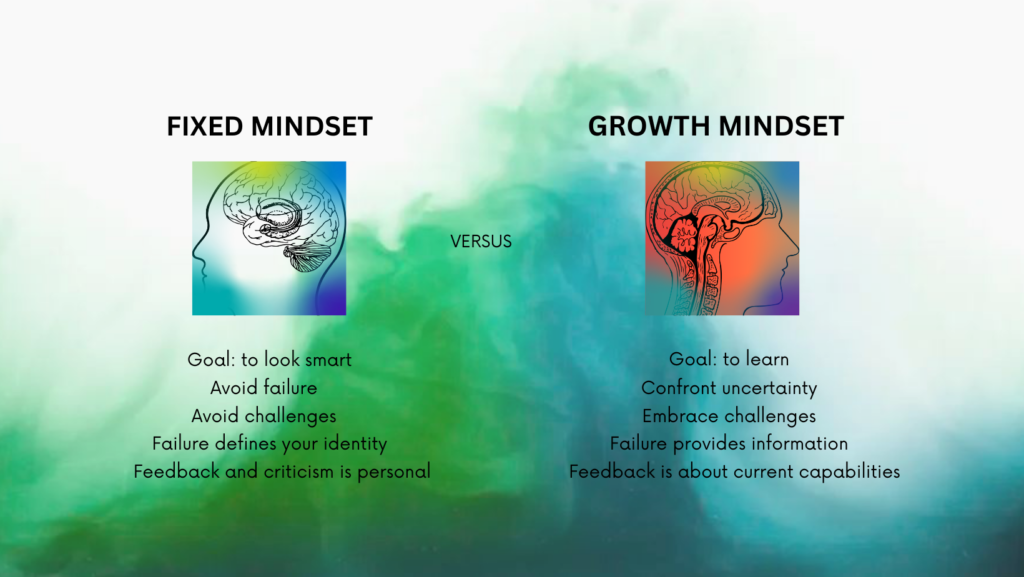 FIXED MINDSET

Goal: to look smart
Avoid failure
Avoid challenges
Failure defines your identity
Feedback and criticism is personal

VERSUS

GROWTH MINDSET

Goal: to learn
Confront uncertainty
Embrace challenges
Failure provides information
Feedback is about current capabilities